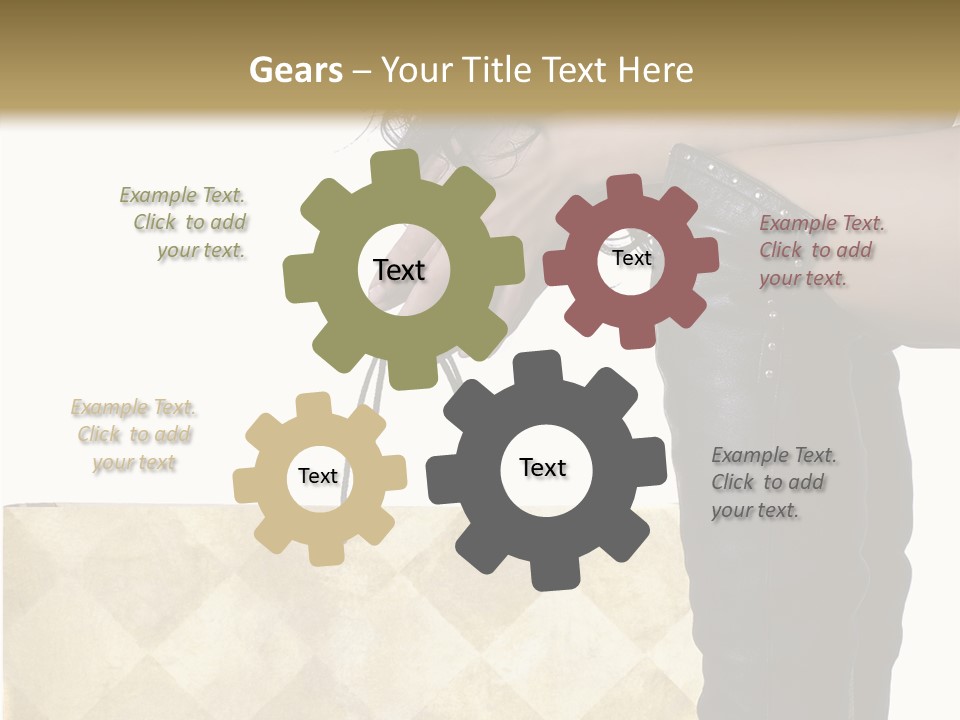 Gears – Your Title Text Here

Example Text. Click to add your text.

Text

Text

Example Text. Click to add your text.

Example Text. Click to add your text

Text

Text

Example Text. Click to add your text.